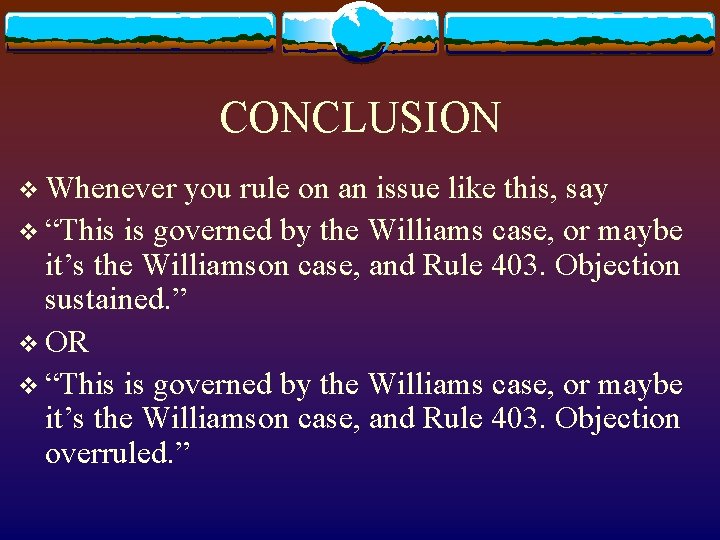 CONCLUSION

❖ Whenever you rule on an issue like this, say

❖ “This is governed by the Williams case, or maybe it’s the Williamson case, and Rule 403. Objection sustained.”

❖ OR

❖ “This is governed by the Williams case, or maybe it’s the Williamson case, and Rule 403. Objection overruled.”